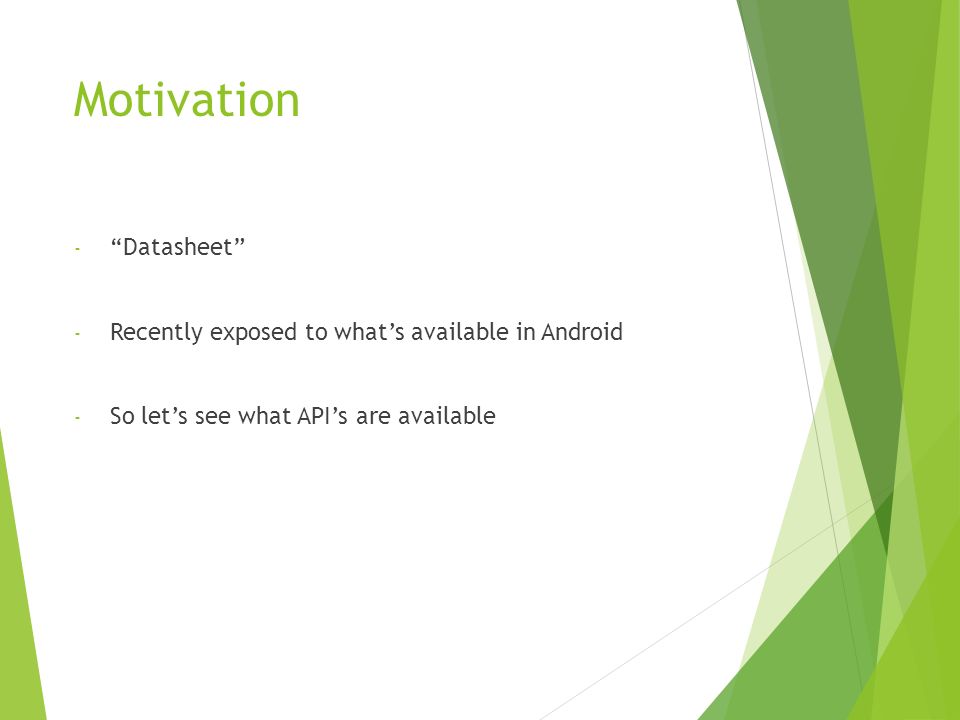 Motivation

- “Datasheet”

- Recently exposed to what’s available in Android

- So let’s see what API’s are available